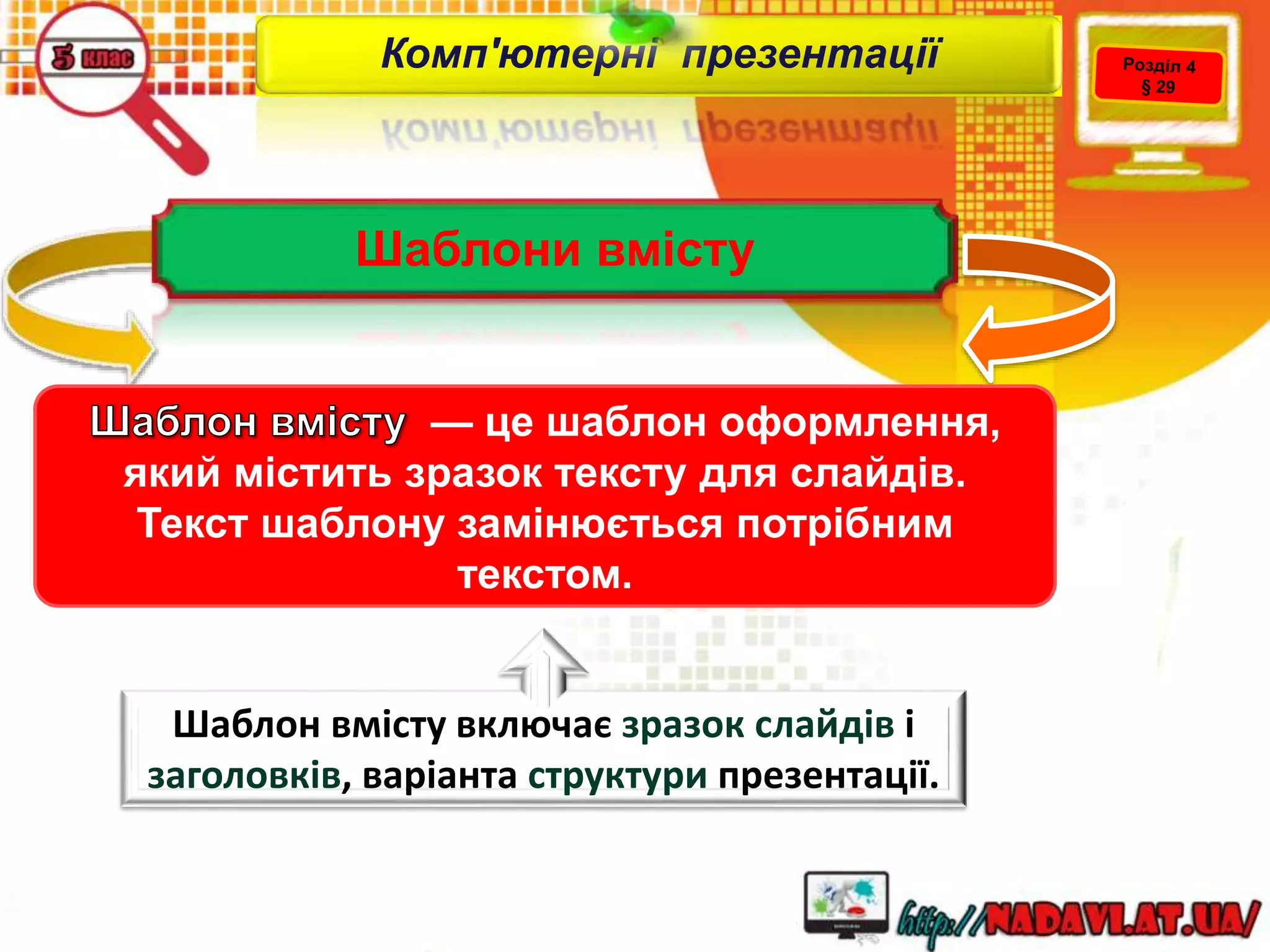 5 клас

Комп'ютерні презентації

Розділ 4
§ 29

Шаблони вмісту

Шаблон вмісту — це шаблон оформлення, який містить зразок тексту для слайдів. Текст шаблону замінюється потрібним текстом.

Шаблон вмісту включає зразок слайдів і заголовків, варіанта структури презентації.

http://NADAVI.AT.UA/